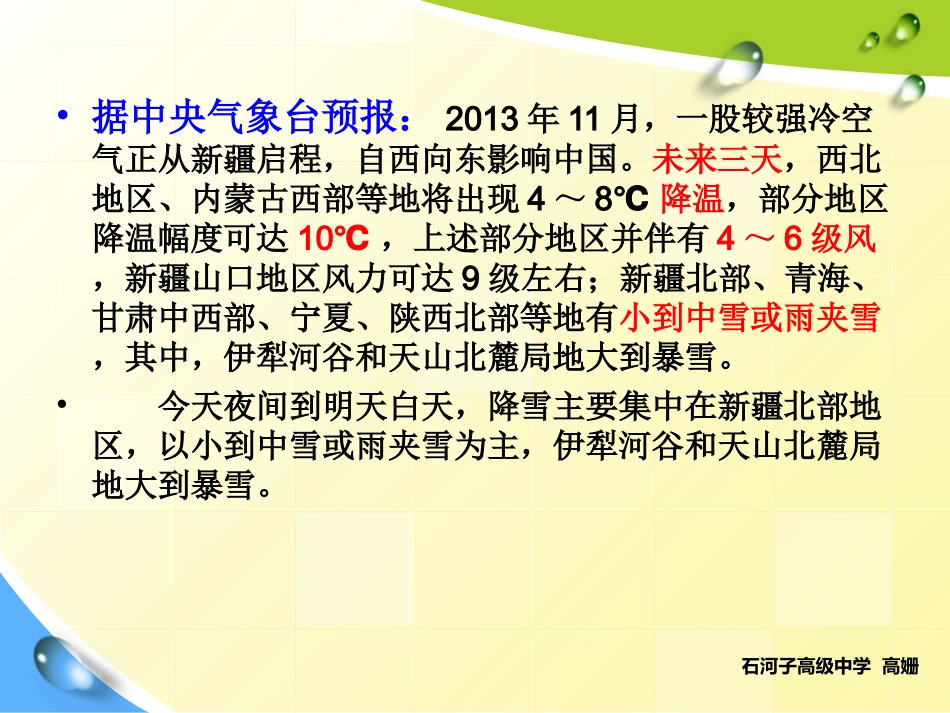 • 据中央气象台预报： 2013 年 11 月，一股较强冷空气正从新疆启程，自西向东影响中国。未来三天，西北地区、内蒙古西部等地将出现 4 ～ 8℃ 降温，部分地区降温幅度可达 10℃ ，上述部分地区并伴有 4 ～ 6 级风，新疆山口地区风力可达 9 级左右；新疆北部、青海、甘肃中西部、宁夏、陕西北部等地有小到中雪或雨夹雪，其中，伊犁河谷和天山北麓局地大到暴雪。

• 今天夜间到明天白天，降雪主要集中在新疆北部地区，以小到中雪或雨夹雪为主，伊犁河谷和天山北麓局地大到暴雪。

石河子高级中学 高姗